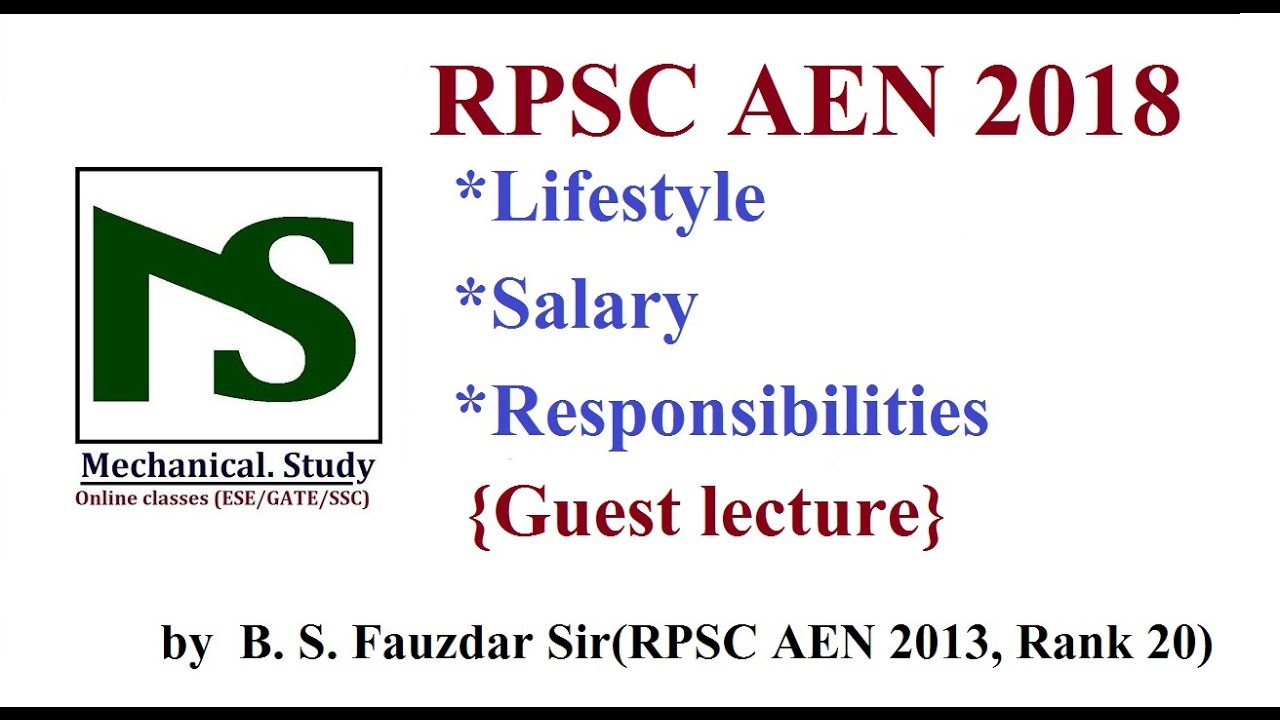 RPSC AEN 2018

MS

Mechanical. Study
Online classes (ESE/GATE/SSC)

*Lifestyle
*Salary
*Responsibilities
{Guest lecture}

by B. S. Fauzdar Sir(RPSC AEN 2013, Rank 20)